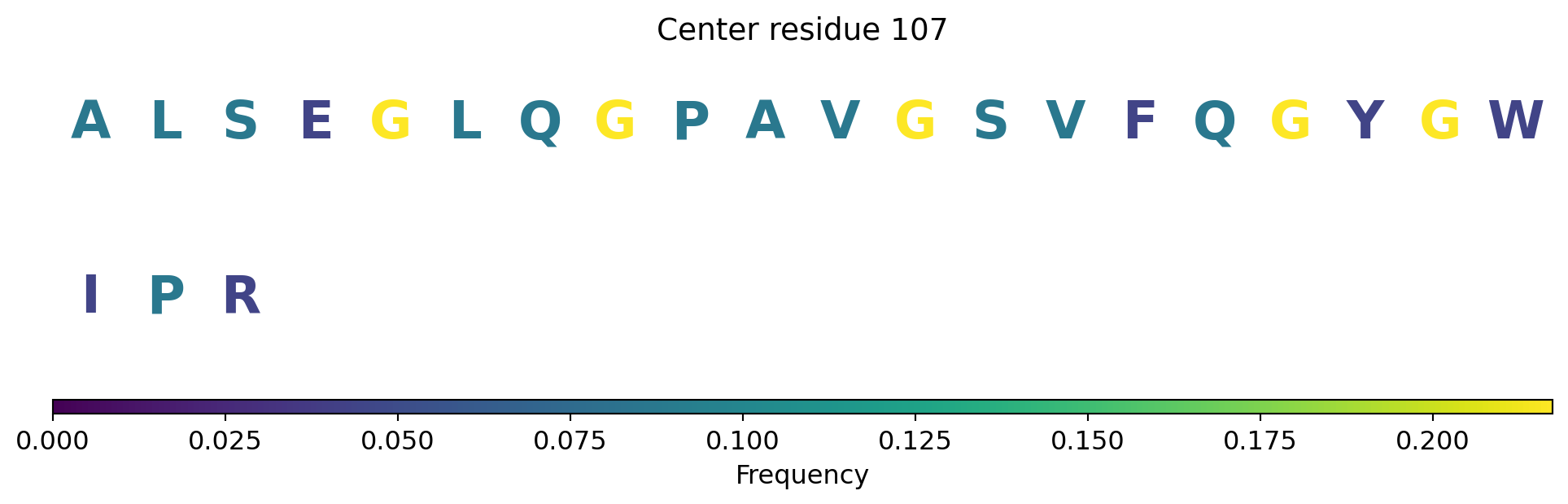 Center residue 107

A L S E G L Q G P A V G S V F Q G Y G W

I P R

0.000 0.025 0.050 0.075 0.100 0.125 0.150 0.175 0.200

Frequency